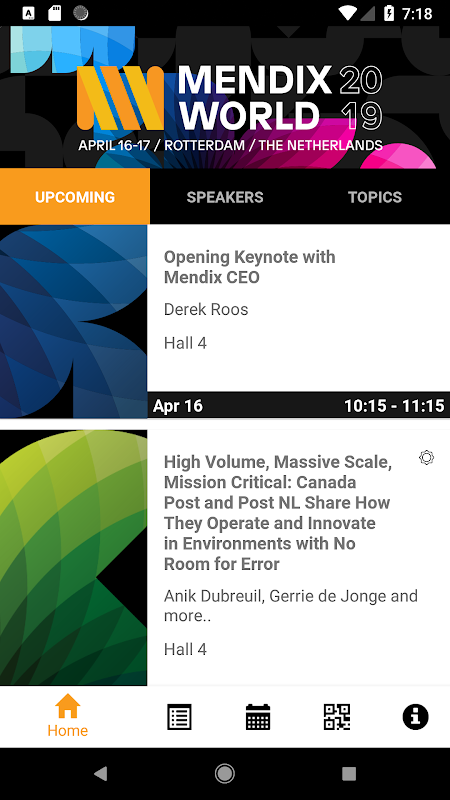 7:18

MENDIX WORLD 2019
APRIL 16-17 / ROTTERDAM / THE NETHERLANDS

UPCOMING
SPEAKERS
TOPICS

Opening Keynote with Mendix CEO

Derek Roos

Hall 4

Apr 16
10:15 - 11:15

High Volume, Massive Scale, Mission Critical: Canada Post and Post NL Share How They Operate and Innovate in Environments with No Room for Error

Anik Dubreuil, Gerrie de Jonge and more..

Hall 4

Home